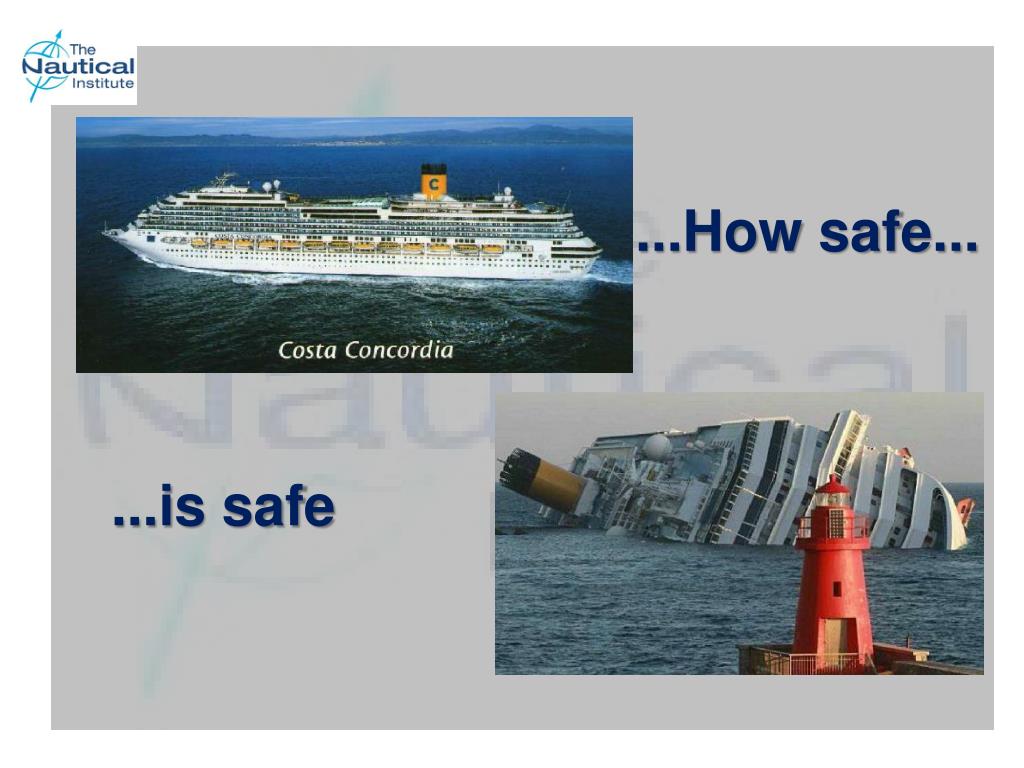 The Nautical Institute

Costa Concordia

...How safe...

...is safe